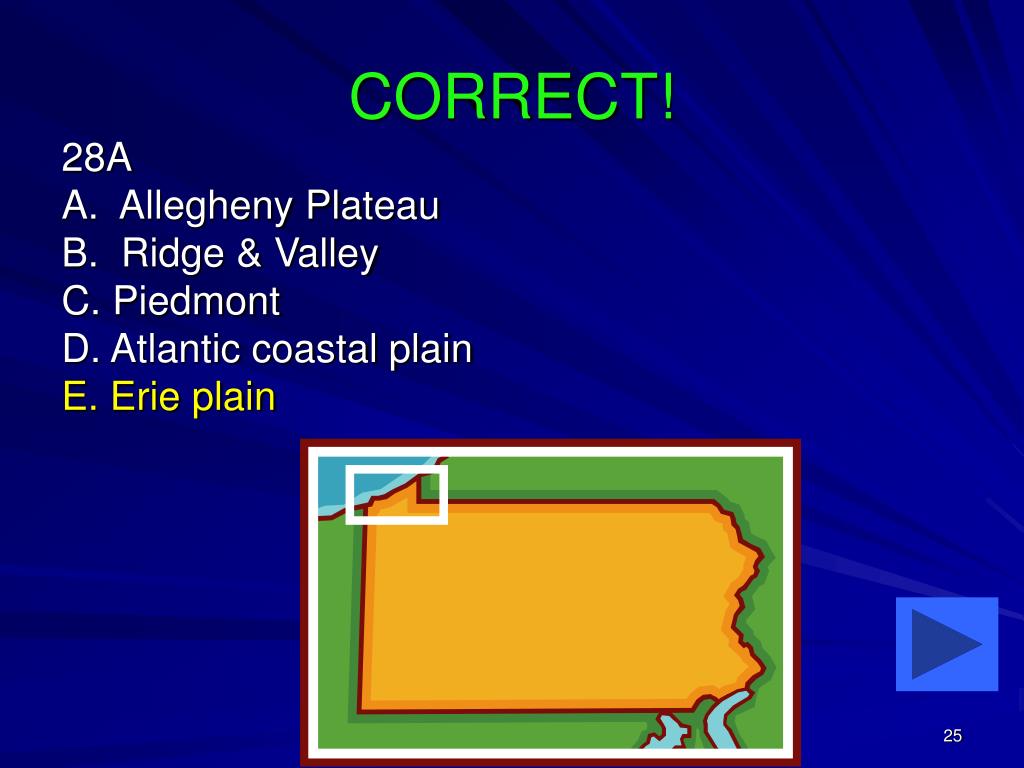 CORRECT!

28A
A. Allegheny Plateau
B. Ridge & Valley
C. Piedmont
D. Atlantic coastal plain
E. Erie plain

25